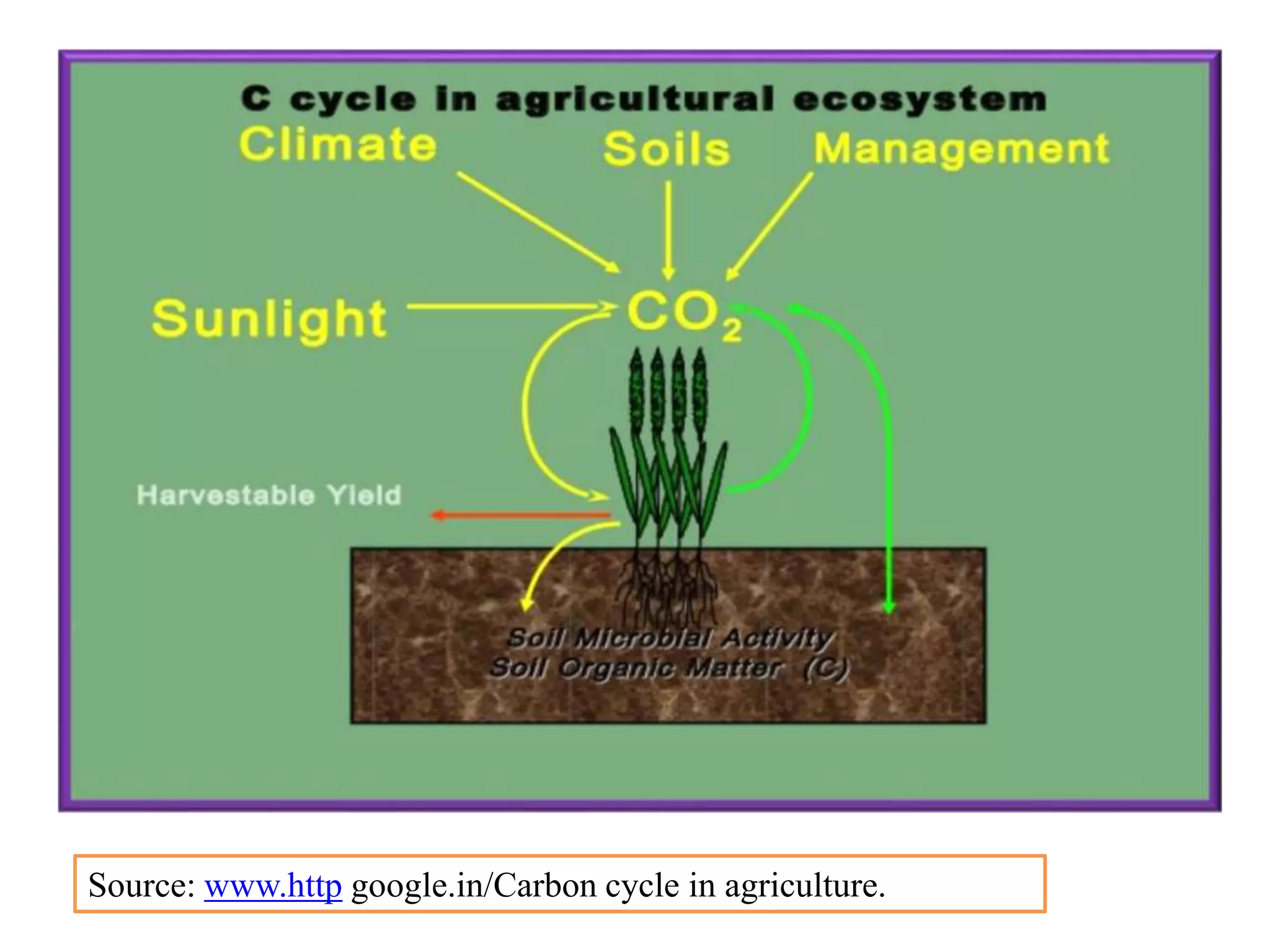 C cycle in agricultural ecosystem

Climate

Soils

Management

Sunlight

$CO_2$

Harvestable Yield

Soil Microbial Activity
Soil Organic Matter (C)

Source: www.http google.in/Carbon cycle in agriculture.